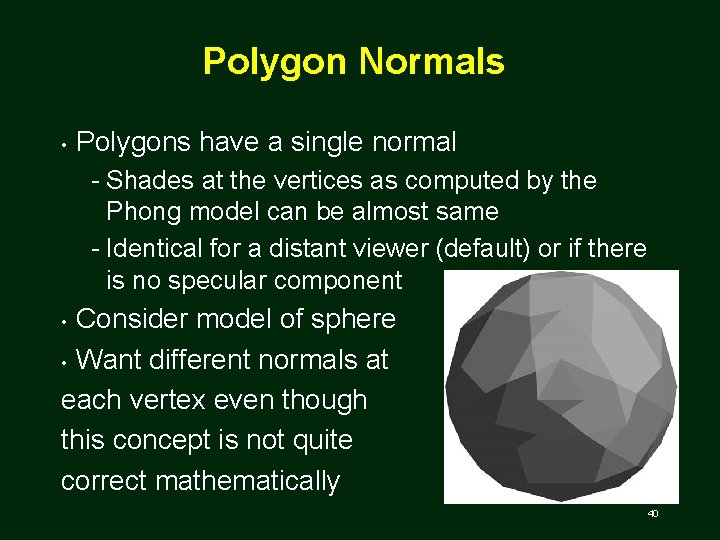 Polygon Normals

• Polygons have a single normal

- Shades at the vertices as computed by the Phong model can be almost same

- Identical for a distant viewer (default) or if there is no specular component

• Consider model of sphere

• Want different normals at each vertex even though this concept is not quite correct mathematically

40